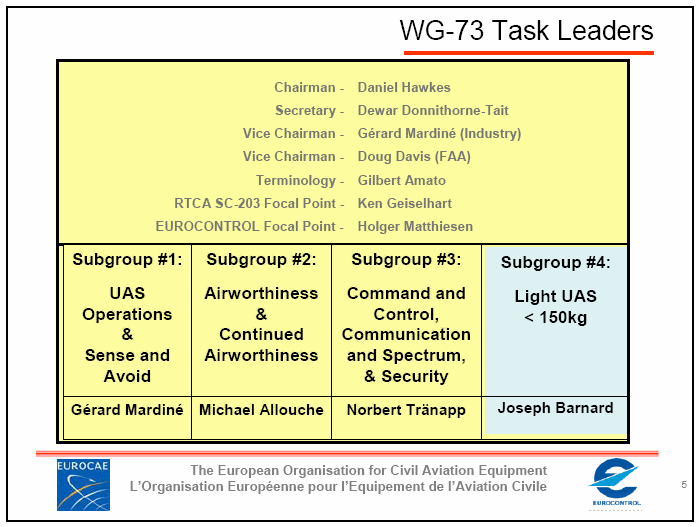 WG-73 Task Leaders

Chairman - Daniel Hawkes
Secretary - Dewar Donnithorne-Tait
Vice Chairman - Gérard Mardiné (Industry)
Vice Chairman - Doug Davis (FAA)
Terminology - Gilbert Amato
RTCA SC-203 Focal Point - Ken Geiselhart
EUROCONTROL Focal Point - Holger Matthiesen

| Subgroup #1: UAS Operations & Sense and Avoid | Subgroup #2: Airworthiness & Continued Airworthiness | Subgroup #3: Command and Control, Communication and Spectrum, & Security | Subgroup #4: Light UAS < 150kg |
|---|---|---|---|
| Gérard Mardiné | Michael Allouche | Norbert Tränapp | Joseph Barnard |

EUROCAE

The European Organisation for Civil Aviation Equipment
L'Organisation Européenne pour l'Equipement de l'Aviation Civile

EUROCONTROL

5